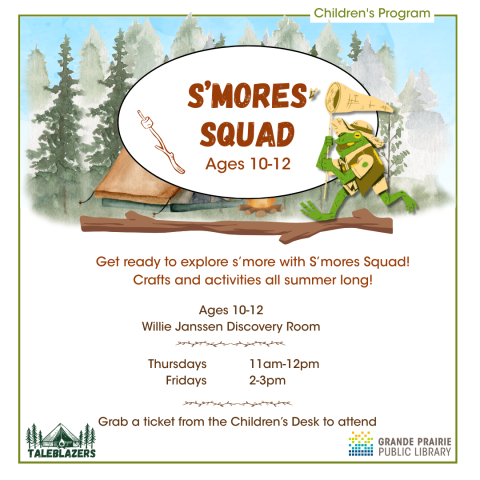 Children's Program

S'MORES SQUAD
Ages 10-12

Get ready to explore s'more with S'mores Squad!
Crafts and activities all summer long!

Ages 10-12
Willie Janssen Discovery Room

Thursdays 11am-12pm
Fridays 2-3pm

Grab a ticket from the Children's Desk to attend

TALEBLAZERS

GRANDE PRAIRIE PUBLIC LIBRARY